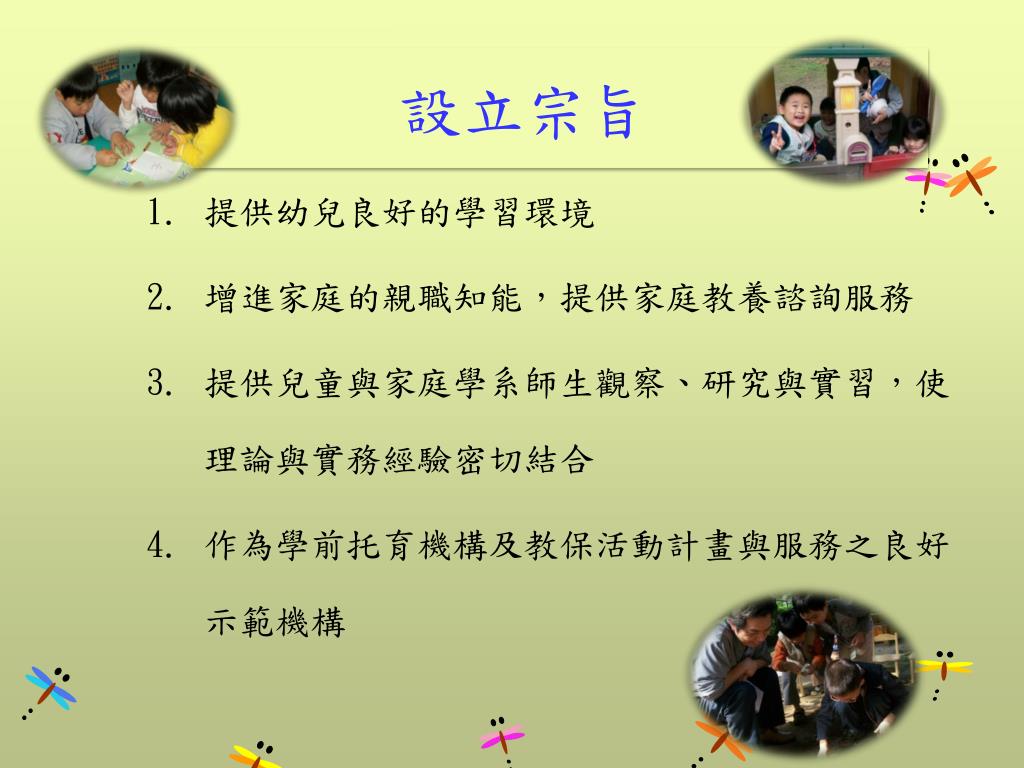 設立宗旨

1. 提供幼兒良好的學習環境

2. 增進家庭的親職知能，提供家庭教養諮詢服務

3. 提供兒童與家庭學系師生觀察、研究與實習，使理論與實務經驗密切結合

4. 作為學前托育機構及教保活動計畫與服務之良好示範機構